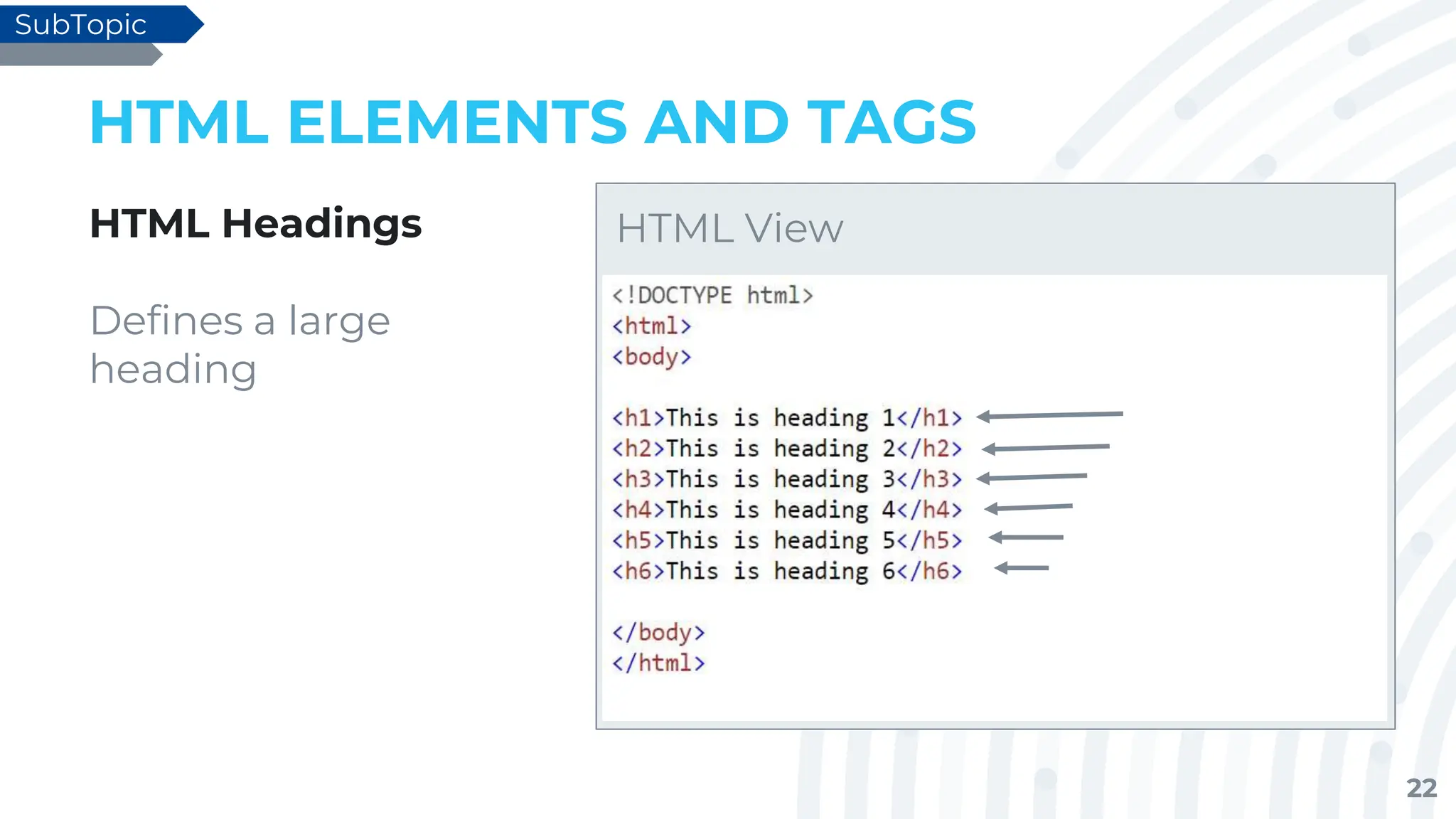 SubTopic

HTML ELEMENTS AND TAGS

HTML Headings

Defines a large heading

HTML View

<!DOCTYPE html>
<html>
<body>

<h1>This is heading 1</h1>
<h2>This is heading 2</h2>
<h3>This is heading 3</h3>
<h4>This is heading 4</h4>
<h5>This is heading 5</h5>
<h6>This is heading 6</h6>

</body>
</html>

22